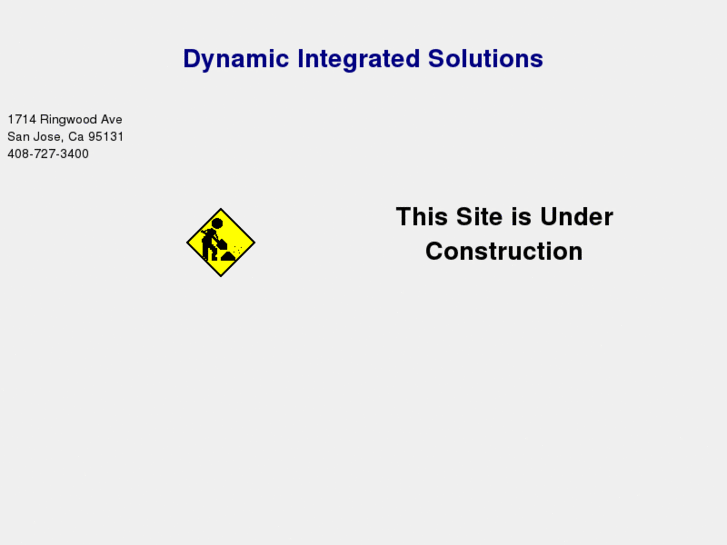 Dynamic Integrated Solutions

1714 Ringwood Ave
San Jose, Ca 95131
408-727-3400

This Site is Under Construction